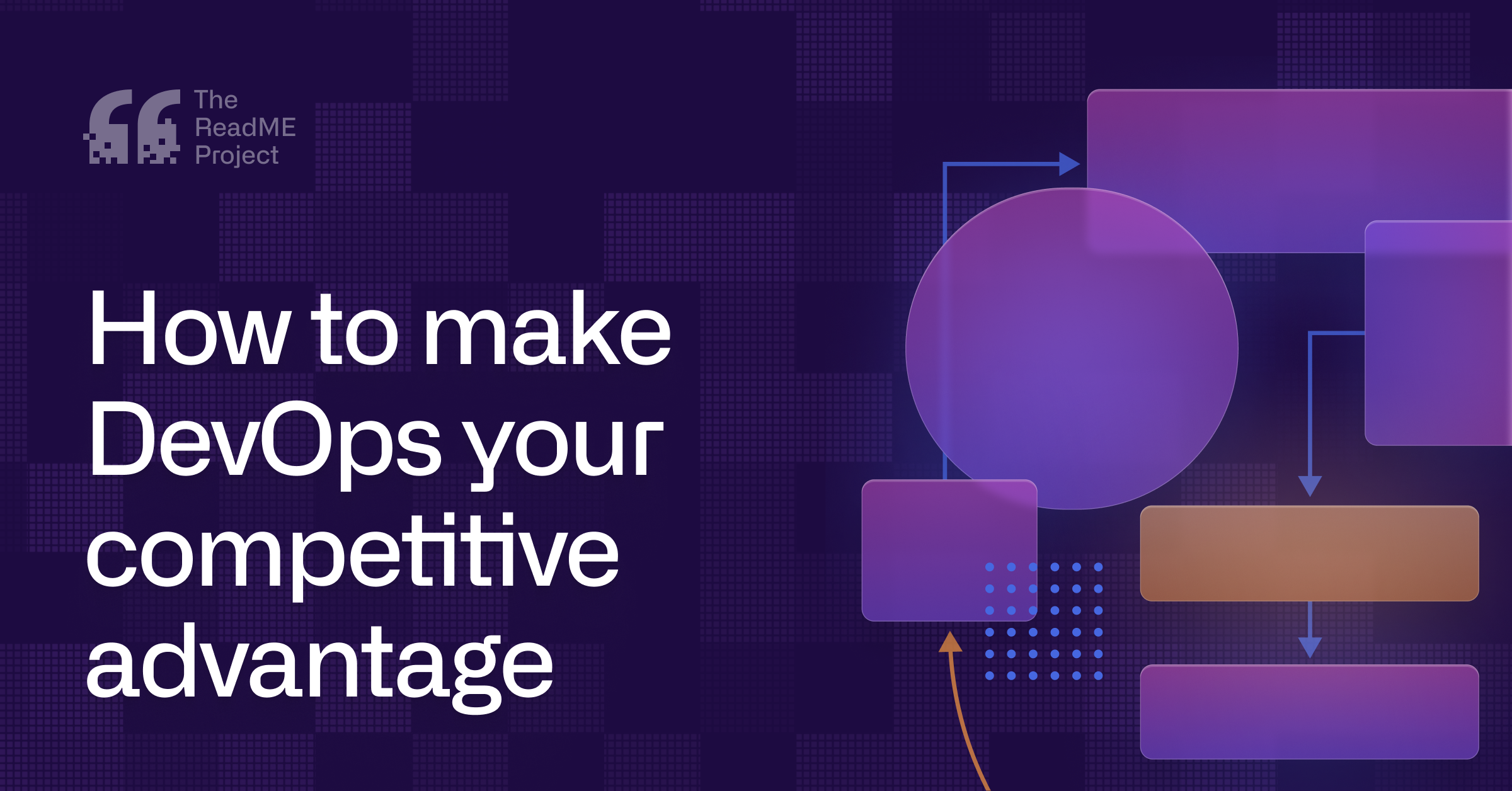 The ReadME Project

How to make DevOps your competitive advantage